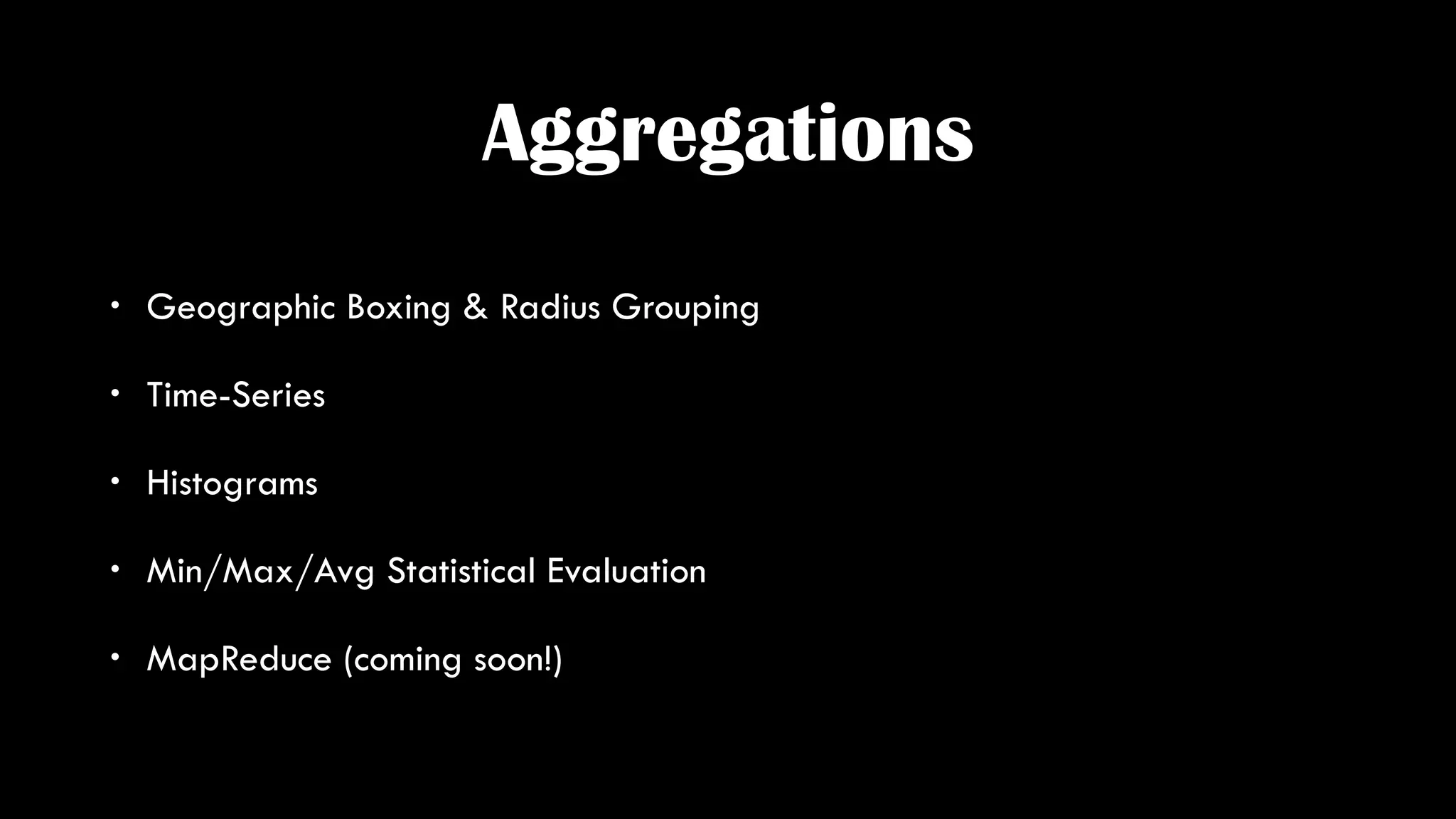 Aggregations

• Geographic Boxing & Radius Grouping

• Time-Series

• Histograms

• Min/Max/Avg Statistical Evaluation

• MapReduce (coming soon!)